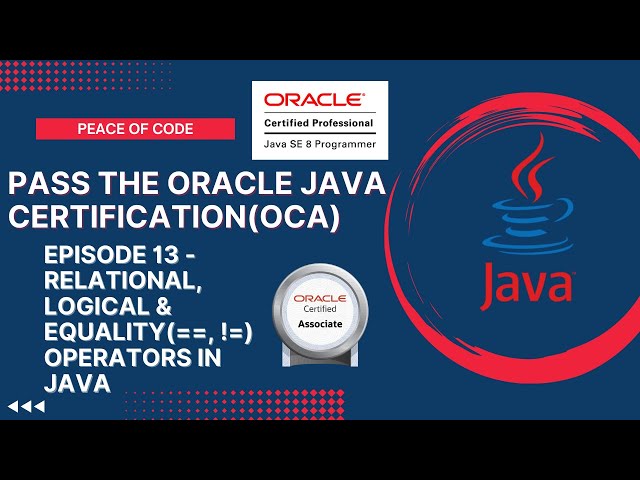 PEACE OF CODE

ORACLE
Certified Professional
Java SE 8 Programmer

PASS THE ORACLE JAVA CERTIFICATION(OCA)

EPISODE 13 - RELATIONAL, LOGICAL & EQUALITY(==, !=) OPERATORS IN JAVA

ORACLE
Certified
Associate

Java